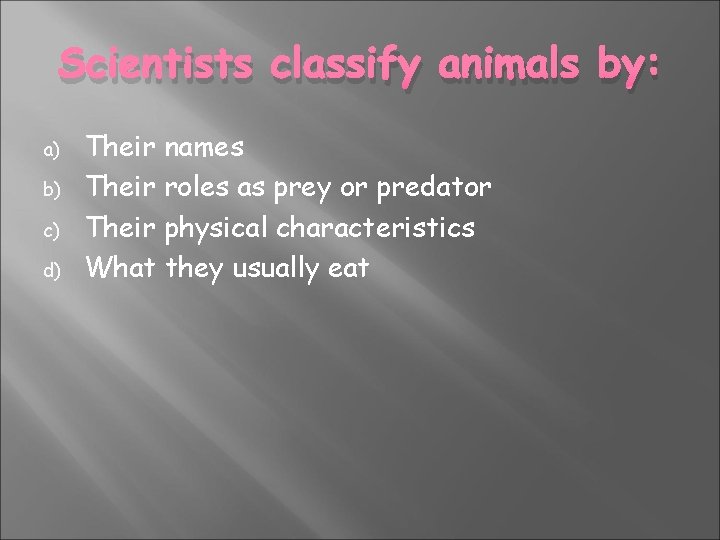 Scientists classify animals by:

a) Their names
b) Their roles as prey or predator
c) Their physical characteristics
d) What they usually eat